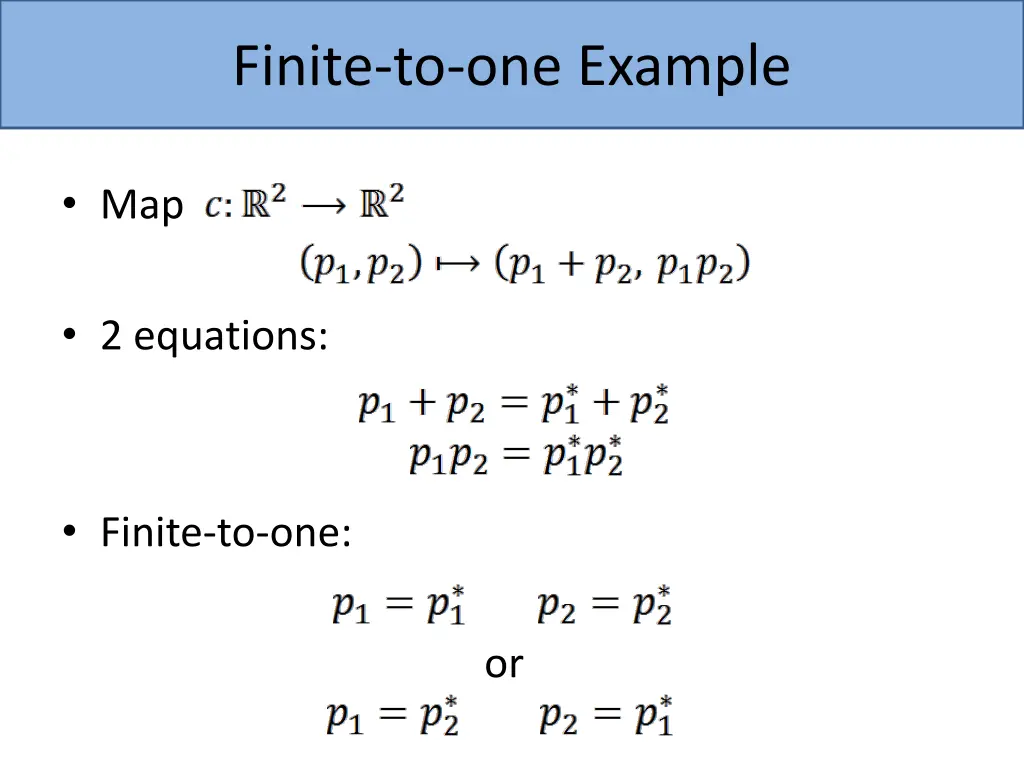 Finite-to-one Example

• Map $c: \mathbb{R}^2 \longrightarrow \mathbb{R}^2$

$(p_1, p_2) \longmapsto (p_1 + p_2,\ p_1 p_2)$

• 2 equations:

$p_1 + p_2 = p_1^* + p_2^*$
$p_1 p_2 = p_1^* p_2^*$

• Finite-to-one:

$p_1 = p_1^* \quad p_2 = p_2^*$

or

$p_1 = p_2^* \quad p_2 = p_1^*$